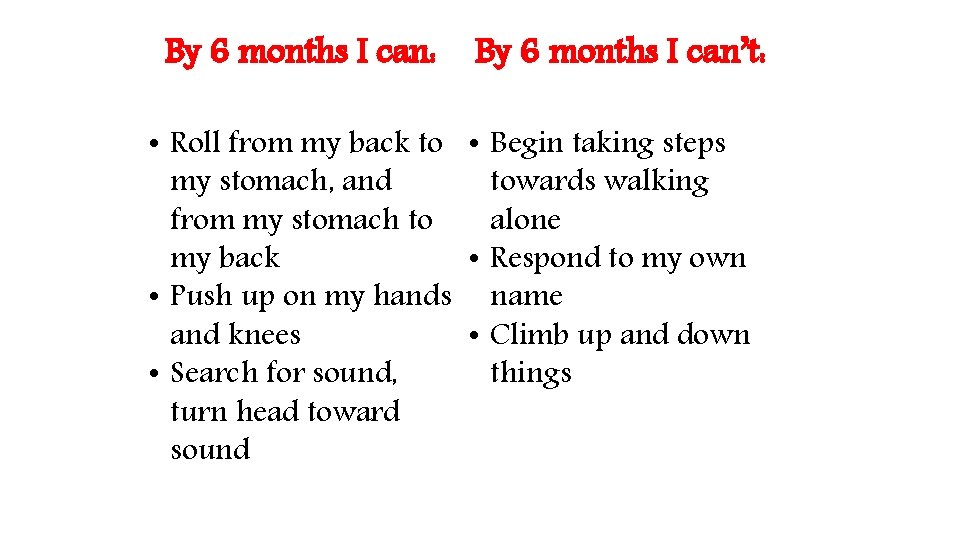 By 6 months I can:

• Roll from my back to my stomach, and from my stomach to my back
• Push up on my hands and knees
• Search for sound, turn head toward sound

By 6 months I can't:

• Begin taking steps towards walking alone
• Respond to my own name
• Climb up and down things